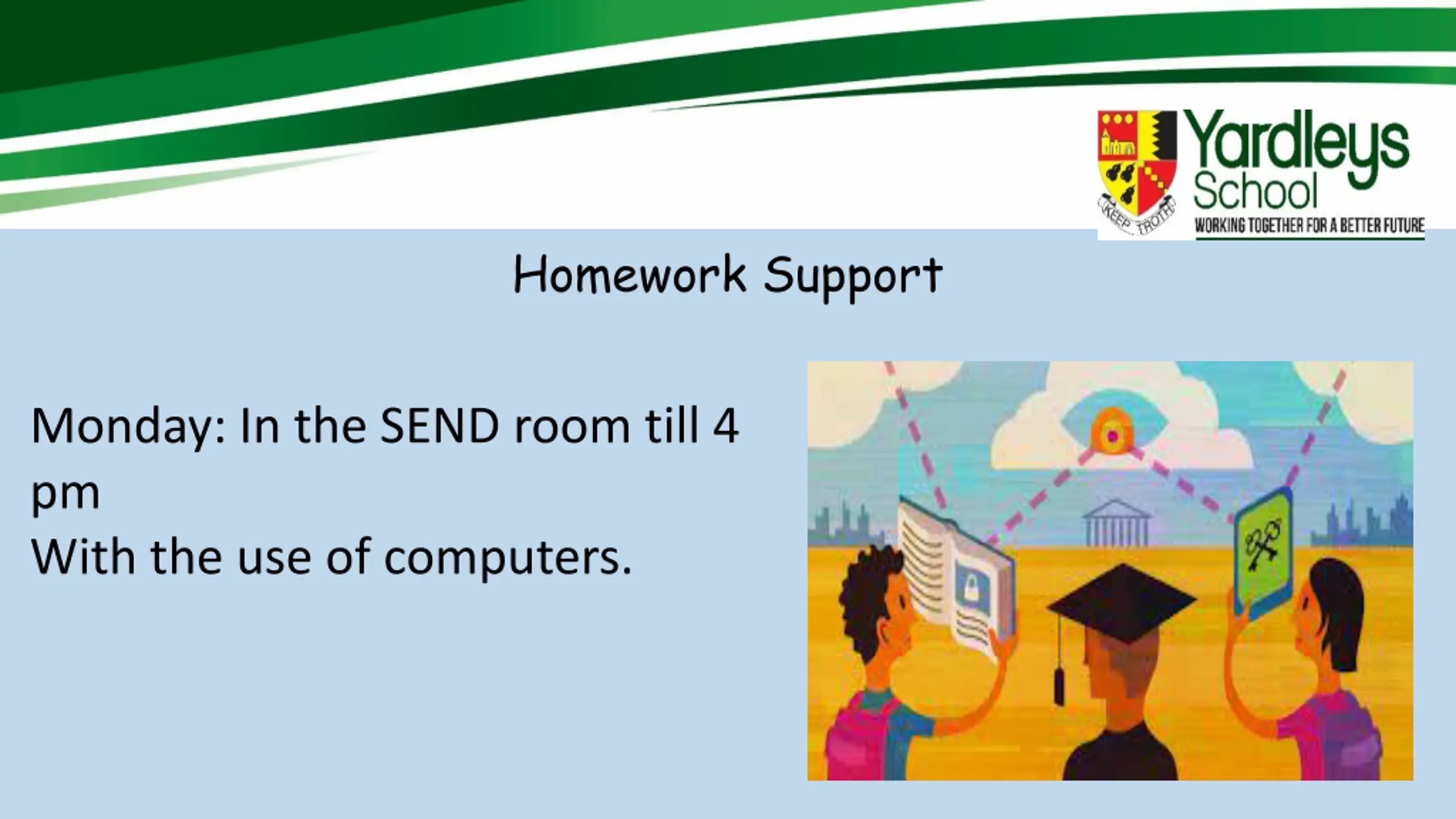 KEEP TROTH

Yardleys School
WORKING TOGETHER FOR A BETTER FUTURE

Homework Support

Monday: In the SEND room till 4 pm
With the use of computers.